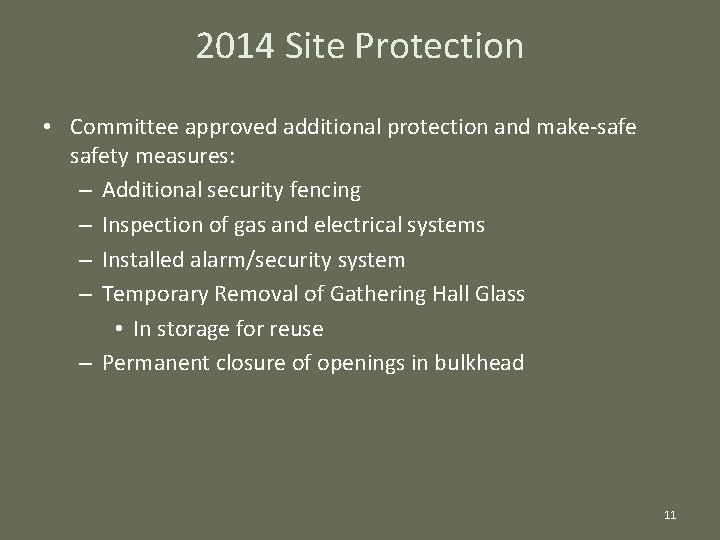 2014 Site Protection

• Committee approved additional protection and make-safe safety measures:
– Additional security fencing
– Inspection of gas and electrical systems
– Installed alarm/security system
– Temporary Removal of Gathering Hall Glass
• In storage for reuse
– Permanent closure of openings in bulkhead

11